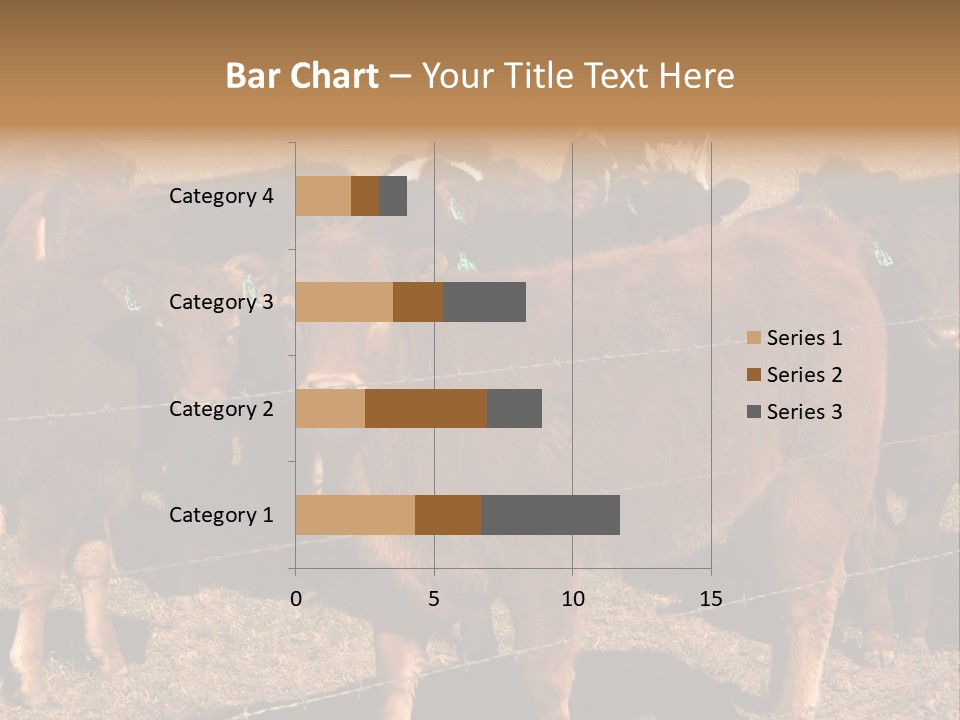 Bar Chart – Your Title Text Here

Category 4
Category 3
Category 2
Category 1

0
5
10
15

Series 1
Series 2
Series 3